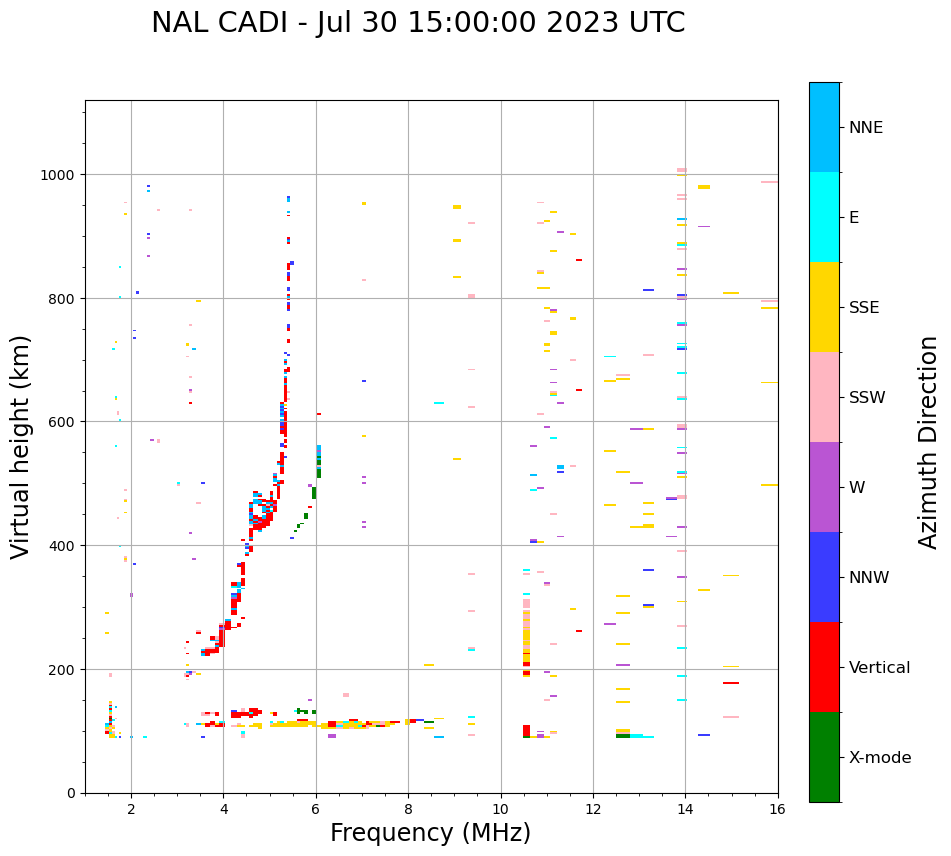 NAL CADI - Jul 30 15:00:00 2023 UTC

Virtual height (km)

1000
800
600
400
200
0

2
4
6
8
10
12
14
16

Frequency (MHz)

NNE
E
SSE
SSW
W
NNW
Vertical
X-mode

Azimuth Direction